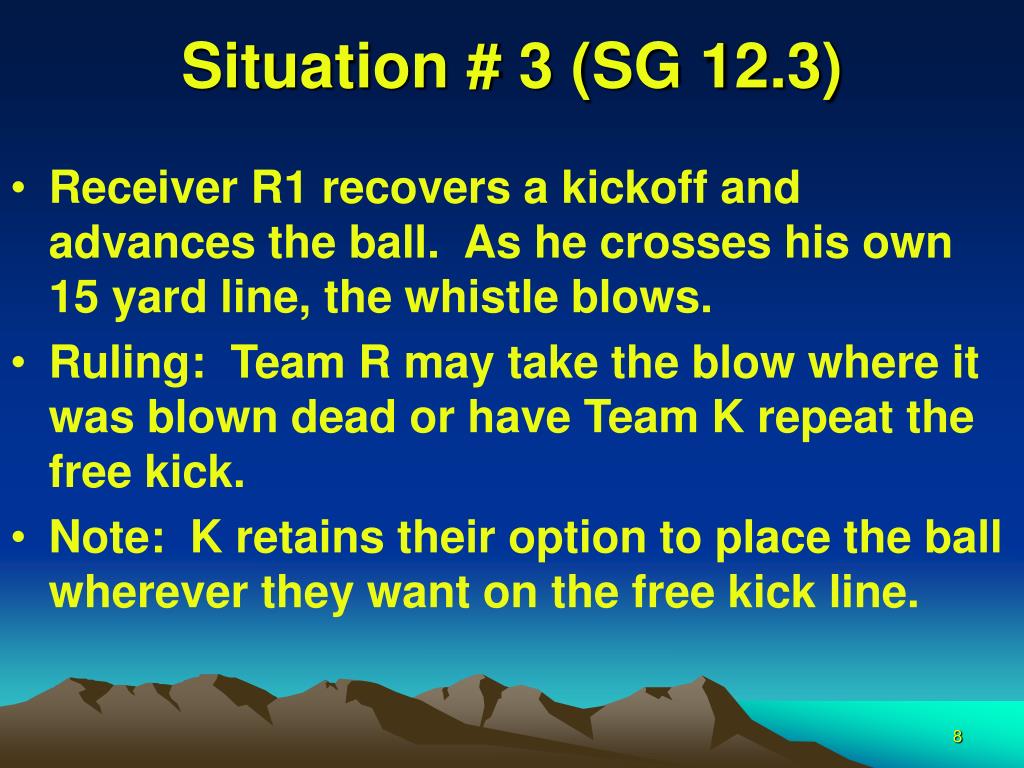 Situation # 3 (SG 12.3)

• Receiver R1 recovers a kickoff and advances the ball. As he crosses his own 15 yard line, the whistle blows.
• Ruling: Team R may take the blow where it was blown dead or have Team K repeat the free kick.
• Note: K retains their option to place the ball wherever they want on the free kick line.

8